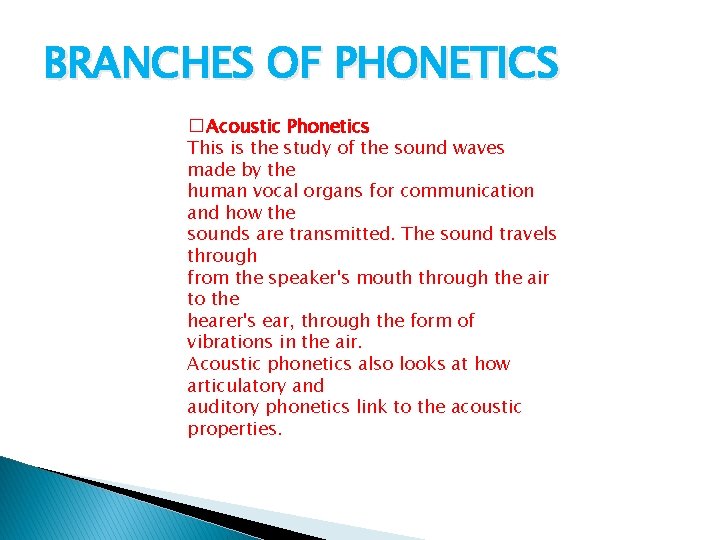 BRANCHES OF PHONETICS

□Acoustic Phonetics
This is the study of the sound waves made by the human vocal organs for communication and how the sounds are transmitted. The sound travels through from the speaker's mouth through the air to the hearer's ear, through the form of vibrations in the air.
Acoustic phonetics also looks at how articulatory and auditory phonetics link to the acoustic properties.